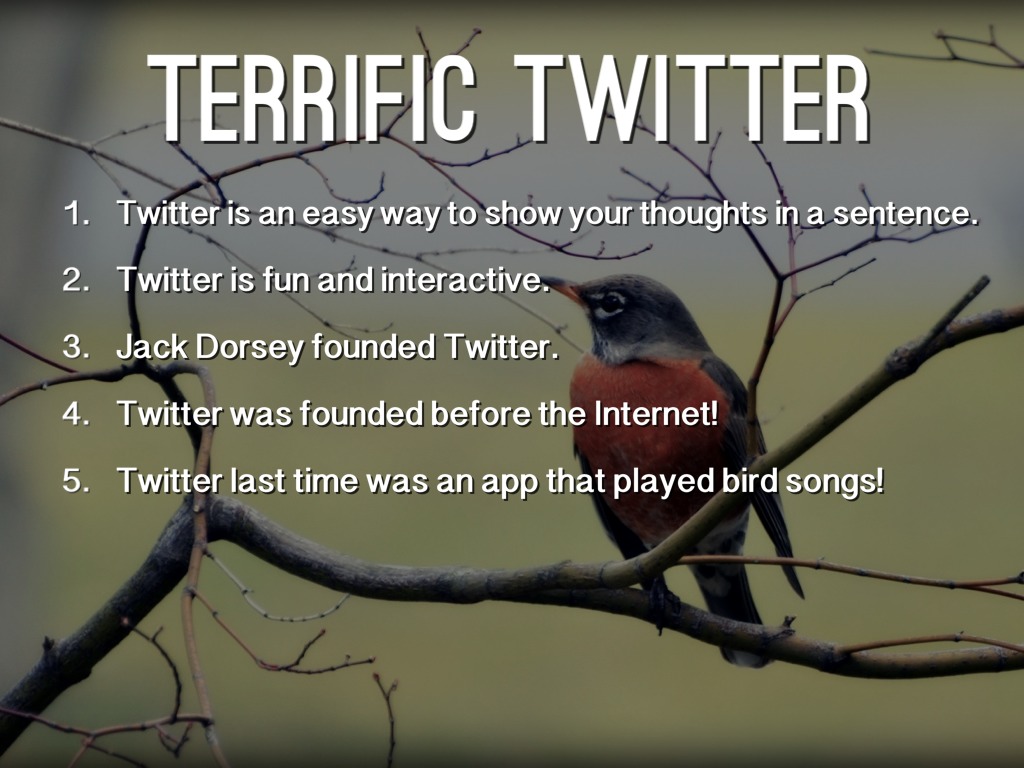 TERRIFIC TWITTER

1. Twitter is an easy way to show your thoughts in a sentence.
2. Twitter is fun and interactive.
3. Jack Dorsey founded Twitter.
4. Twitter was founded before the Internet!
5. Twitter last time was an app that played bird songs!